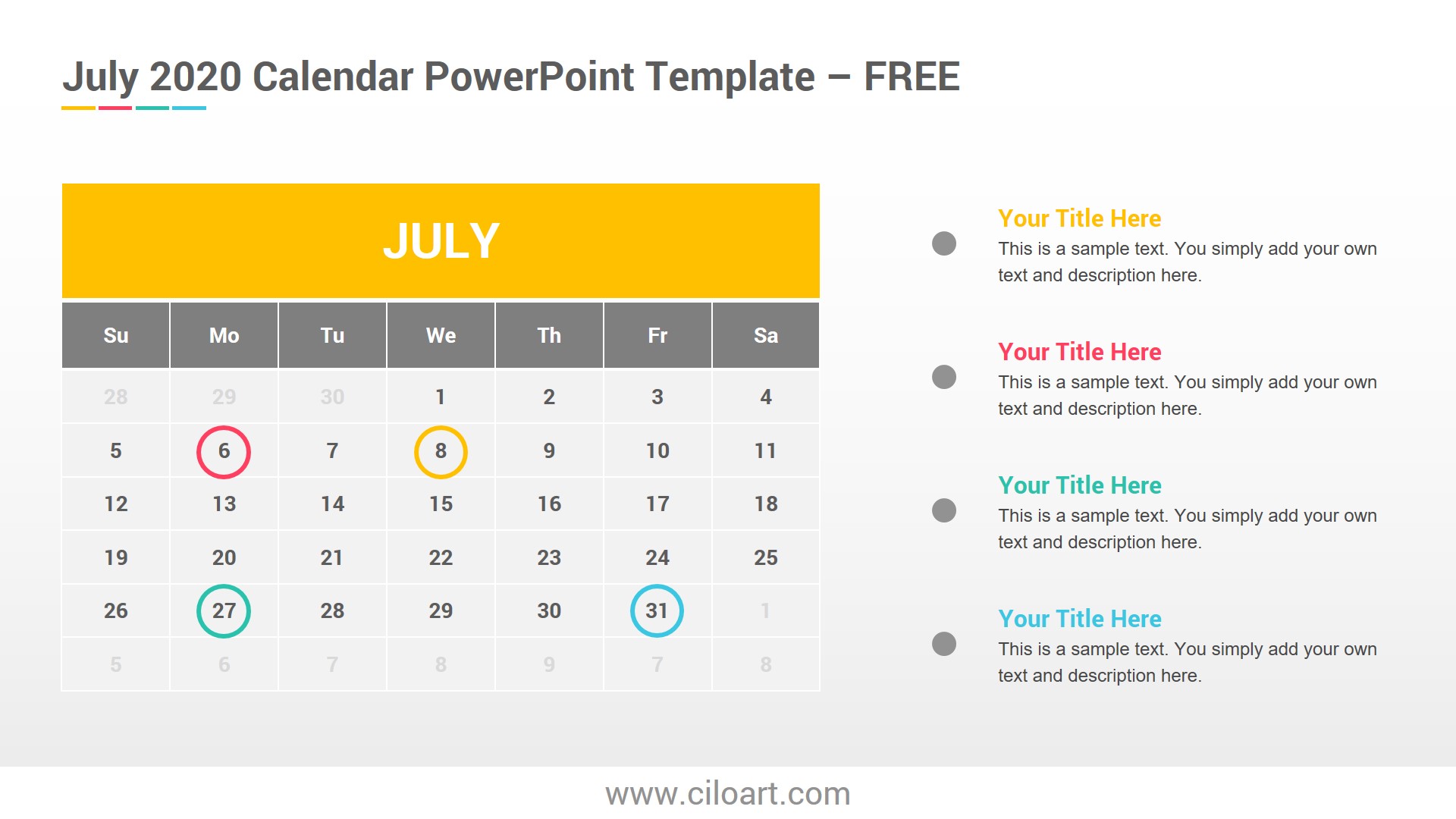 July 2020 Calendar PowerPoint Template – FREE

JULY

| Su | Mo | Tu | We | Th | Fr | Sa |
|---|---|---|---|---|---|---|
| 28 | 29 | 30 | 1 | 2 | 3 | 4 |
| 5 | 6 | 7 | 8 | 9 | 10 | 11 |
| 12 | 13 | 14 | 15 | 16 | 17 | 18 |
| 19 | 20 | 21 | 22 | 23 | 24 | 25 |
| 26 | 27 | 28 | 29 | 30 | 31 | 1 |
| 5 | 6 | 7 | 8 | 9 | 7 | 8 |

Your Title Here
This is a sample text. You simply add your own text and description here.

Your Title Here
This is a sample text. You simply add your own text and description here.

Your Title Here
This is a sample text. You simply add your own text and description here.

Your Title Here
This is a sample text. You simply add your own text and description here.

www.ciloart.com